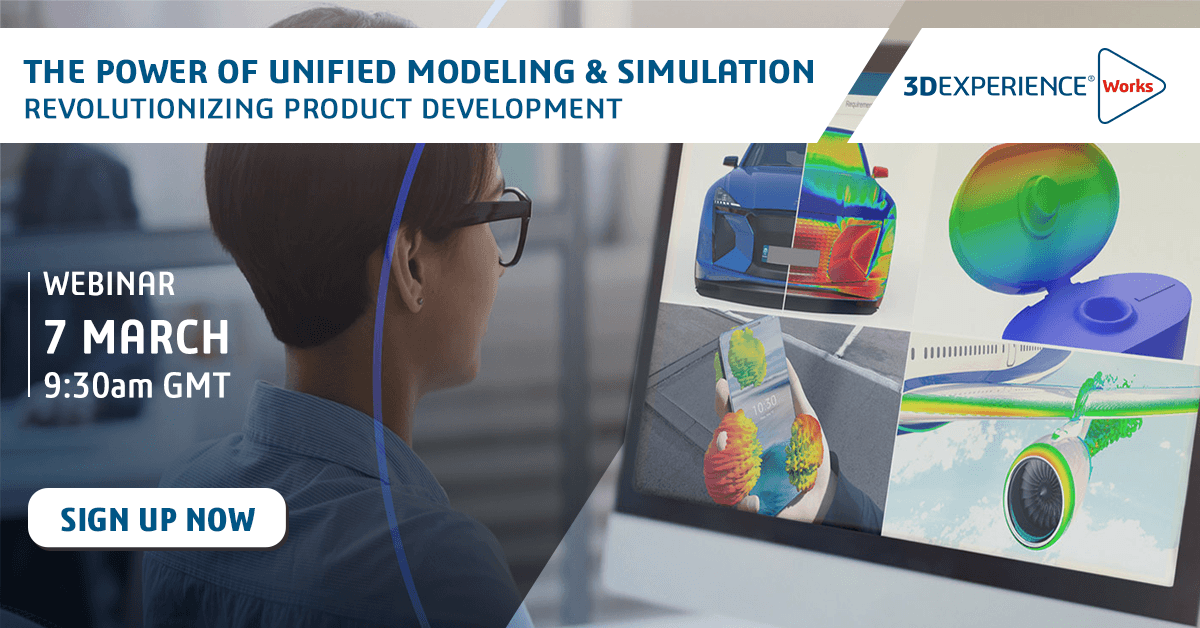 THE POWER OF UNIFIED MODELING & SIMULATION
REVOLUTIONIZING PRODUCT DEVELOPMENT

3DEXPERIENCE® Works

WEBINAR
7 MARCH
9:30am GMT

SIGN UP NOW

10:30